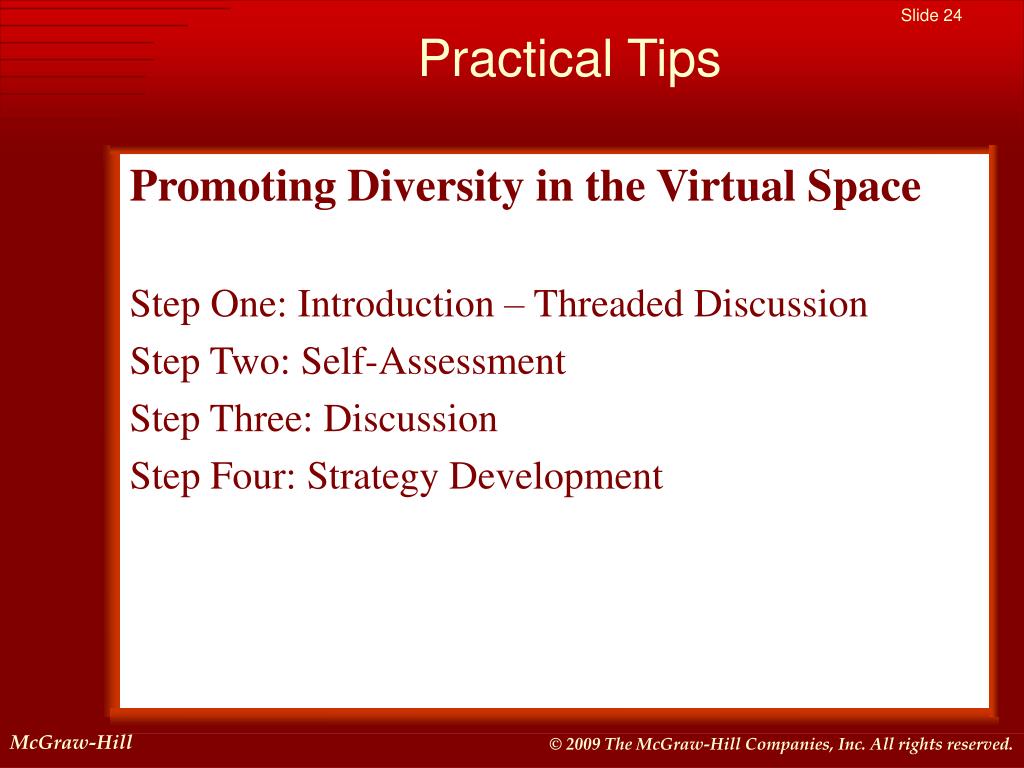 Slide 24

Practical Tips

Promoting Diversity in the Virtual Space

Step One: Introduction – Threaded Discussion

Step Two: Self-Assessment

Step Three: Discussion

Step Four: Strategy Development

McGraw-Hill

© 2009 The McGraw-Hill Companies, Inc. All rights reserved.